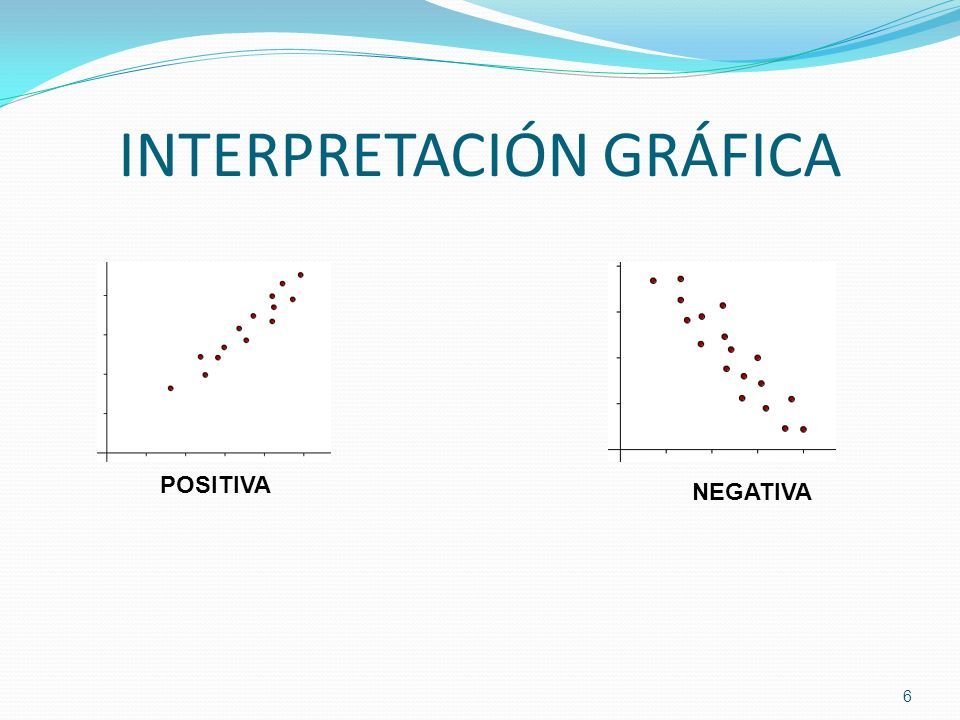 INTERPRETACIÓN GRÁFICA

POSITIVA

NEGATIVA

6